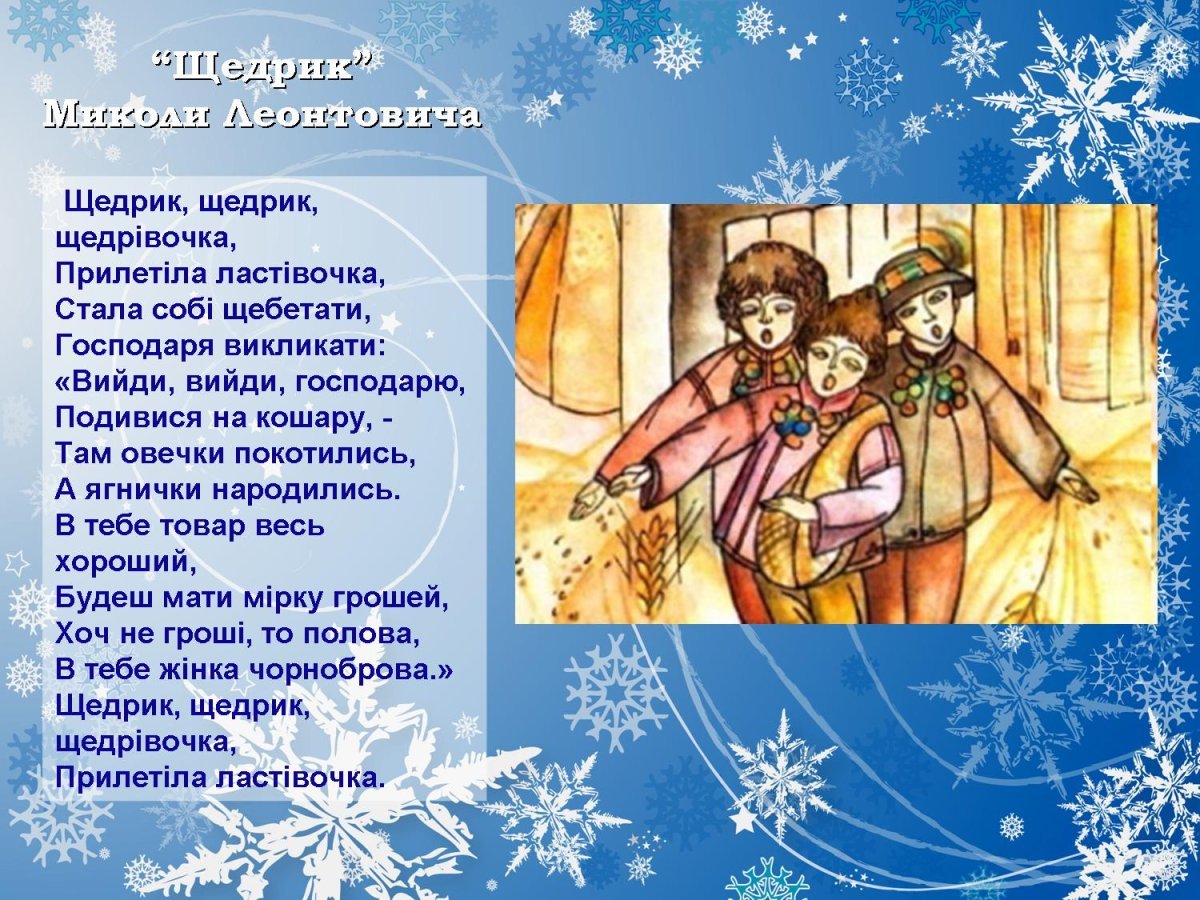 “Щедрик”
Миколи Леонтовича

Щедрик, щедрик, щедрівочка,
Прилетіла ластівочка,
Стала собі щебетати,
Господаря викликати:
«Вийди, вийди, господарю,
Подивися на кошару, -
Там овечки покотились,
А ягнички народились.
В тебе товар весь хороший,
Будеш мати мірку грошей,
Хоч не гроші, то полова,
В тебе жінка чорноброва.»
Щедрик, щедрик, щедрівочка,
Прилетіла ластівочка.